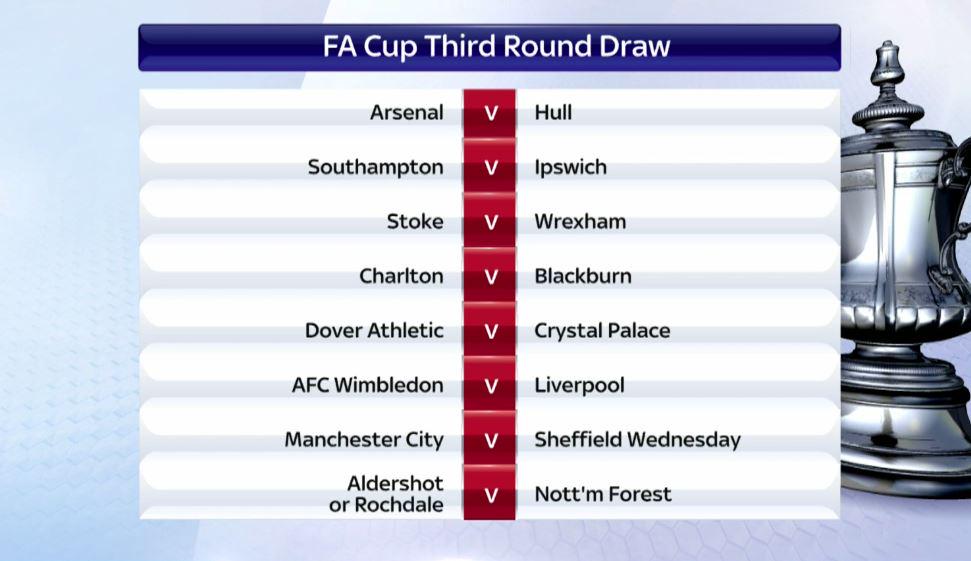 FA Cup Third Round Draw

| | | |
|---|---|---|
| Arsenal | V | Hull |
| Southampton | V | Ipswich |
| Stoke | V | Wrexham |
| Charlton | V | Blackburn |
| Dover Athletic | V | Crystal Palace |
| AFC Wimbledon | V | Liverpool |
| Manchester City | V | Sheffield Wednesday |
| Aldershot or Rochdale | V | Nott'm Forest |